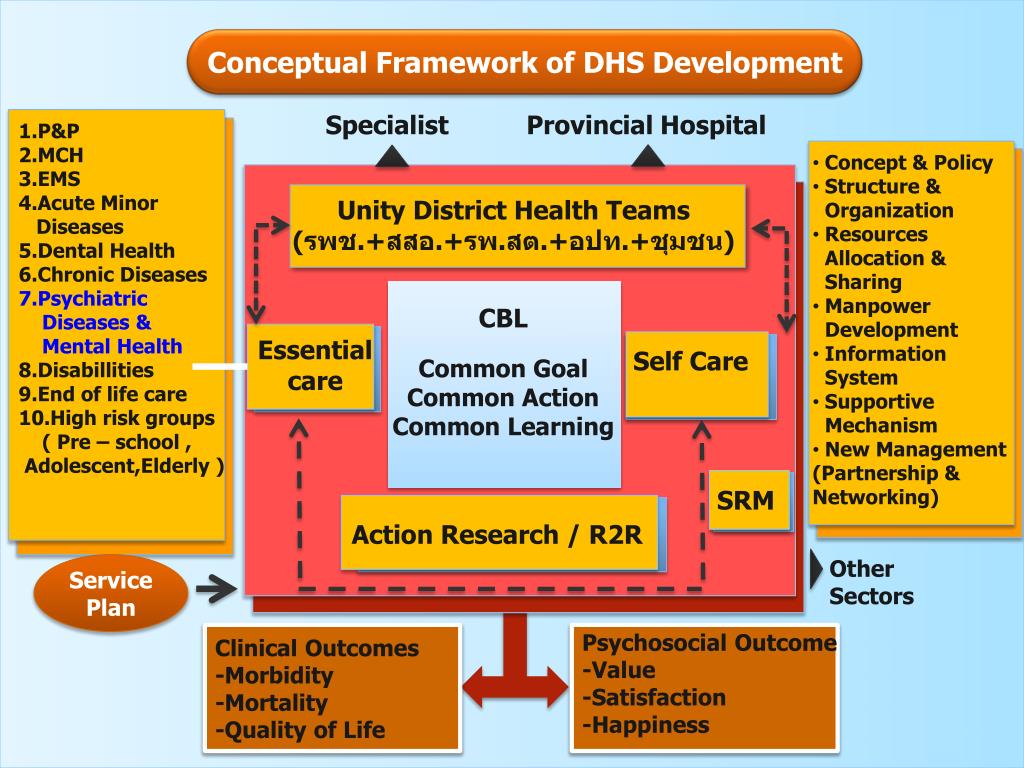 Conceptual Framework of DHS Development

1.P&P
2.MCH
3.EMS
4.Acute Minor Diseases
5.Dental Health
6.Chronic Diseases
7.Psychiatric Diseases & Mental Health
8.Disabillities
9.End of life care
10.High risk groups ( Pre – school , Adolescent,Elderly )

Specialist

Provincial Hospital

Unity District Health Teams (รพช.+สสอ.+รพ.สต.+อปท.+ชุมชน)

Essential care

CBL

Common Goal
Common Action
Common Learning

Self Care

SRM

Action Research / R2R

• Concept & Policy
• Structure & Organization
• Resources Allocation & Sharing
• Manpower Development
• Information System
• Supportive Mechanism
• New Management (Partnership & Networking)

Service Plan

Other Sectors

Clinical Outcomes
-Morbidity
-Mortality
-Quality of Life

Psychosocial Outcome
-Value
-Satisfaction
-Happiness